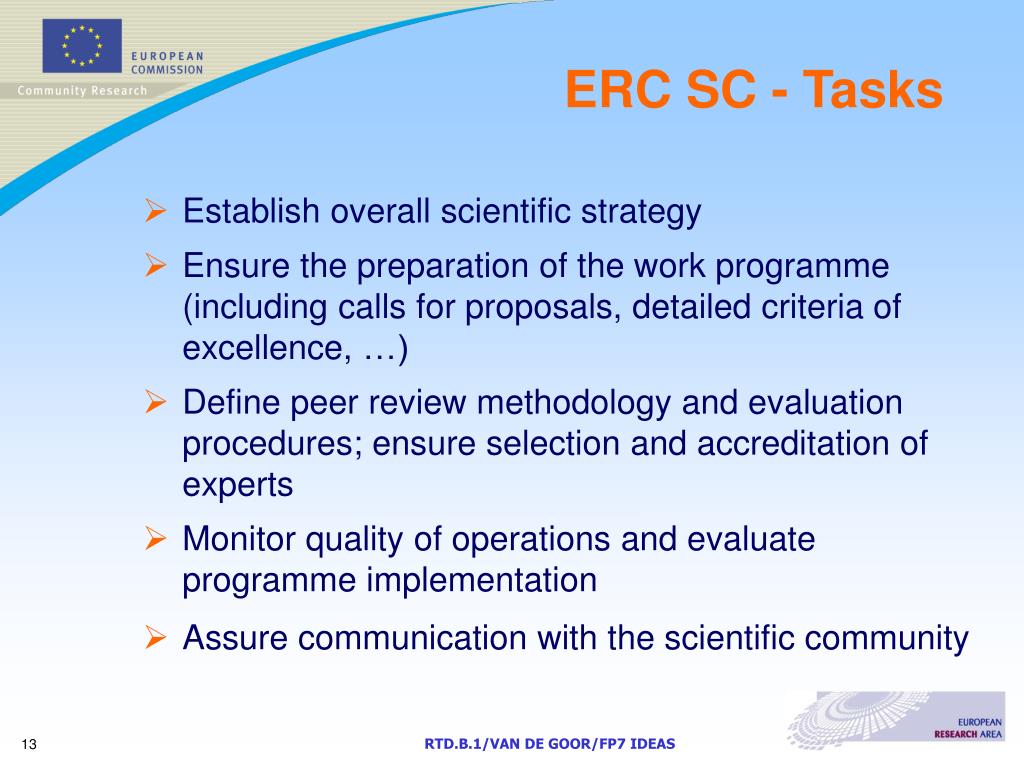 EUROPEAN COMMISSION
Community Research

ERC SC - Tasks

➢ Establish overall scientific strategy
➢ Ensure the preparation of the work programme (including calls for proposals, detailed criteria of excellence, …)
➢ Define peer review methodology and evaluation procedures; ensure selection and accreditation of experts
➢ Monitor quality of operations and evaluate programme implementation
➢ Assure communication with the scientific community

13

RTD.B.1/VAN DE GOOR/FP7 IDEAS

EUROPEAN RESEARCH AREA